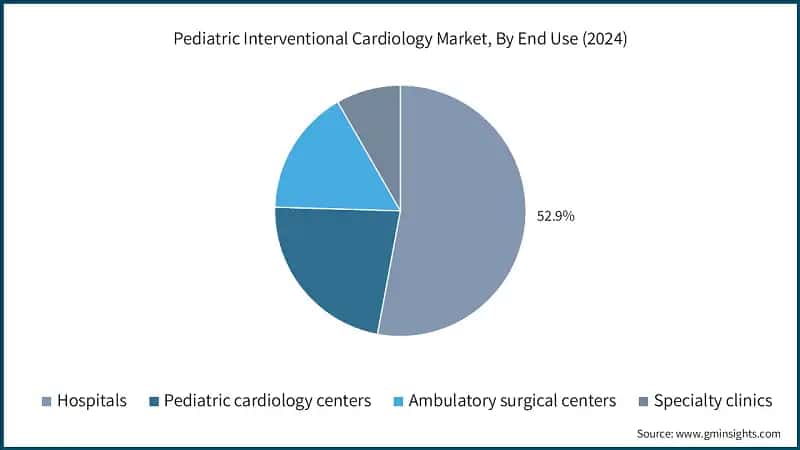 Pediatric Interventional Cardiology Market, By End Use (2024)

52.9%

Hospitals
Pediatric cardiology centers
Ambulatory surgical centers
Specialty clinics

Source: www.gminsights.com